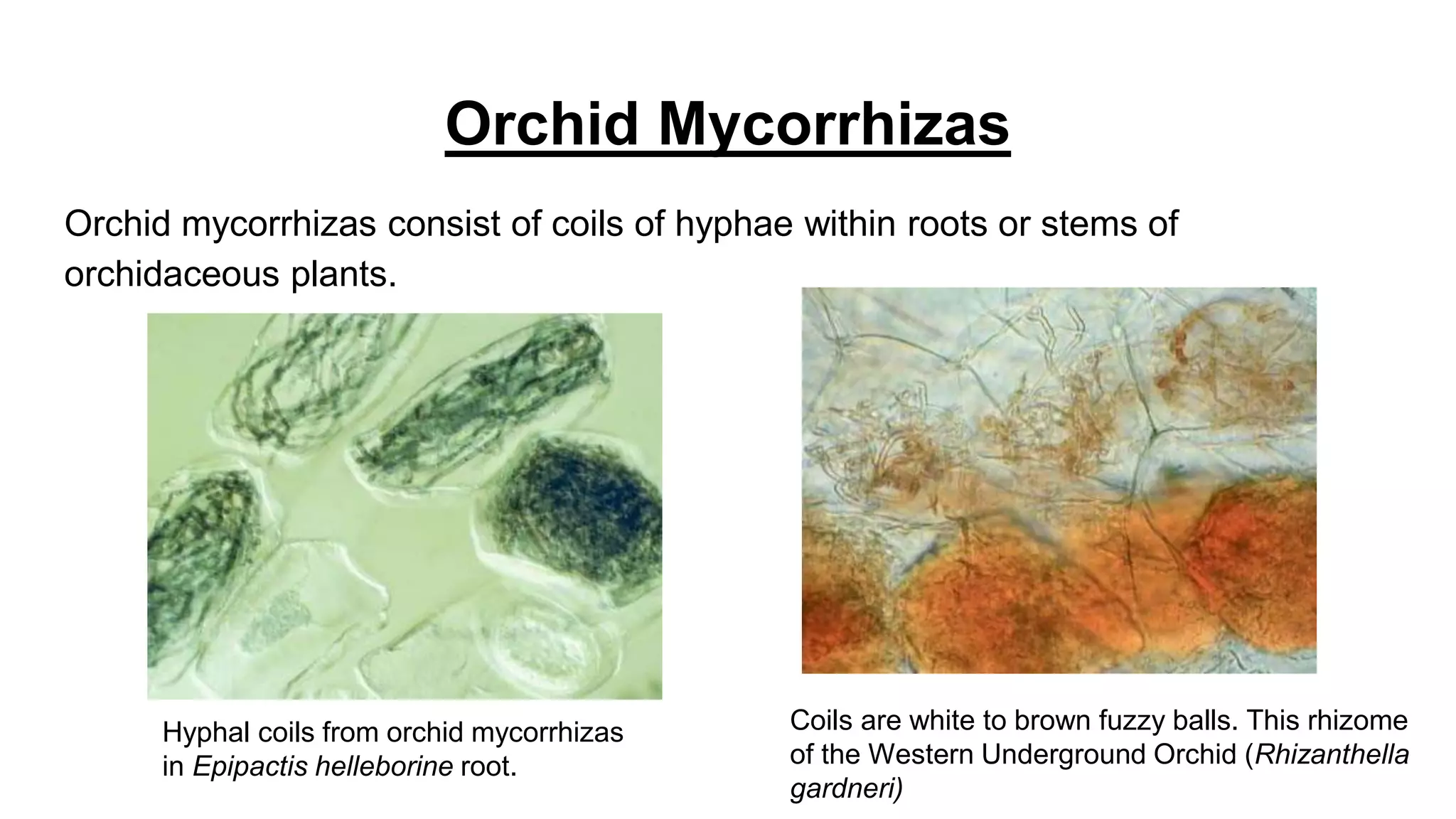 Orchid Mycorrhizas

Orchid mycorrhizas consist of coils of hyphae within roots or stems of orchidaceous plants.

Hyphal coils from orchid mycorrhizas in Epipactis helleborine root.

Coils are white to brown fuzzy balls. This rhizome of the Western Underground Orchid (Rhizanthella gardneri)